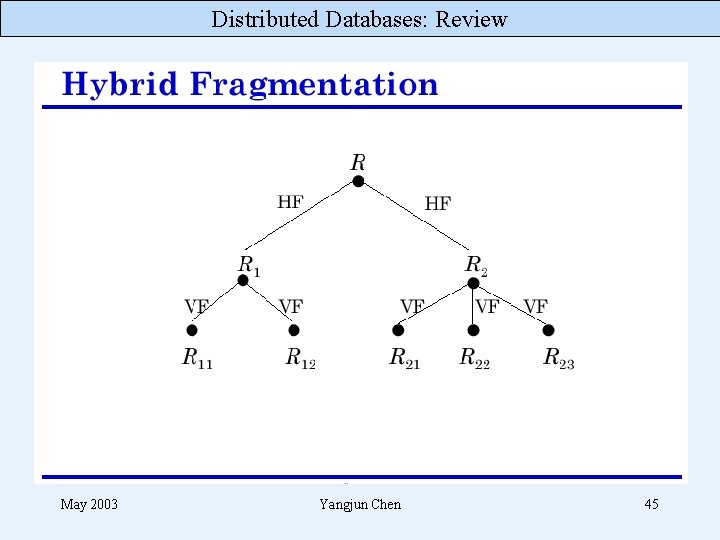 Distributed Databases: Review

Hybrid Fragmentation

$R$

HF

HF

$R_1$

$R_2$

VF

VF

VF

VF

VF

$R_{11}$

$R_{12}$

$R_{21}$

$R_{22}$

$R_{23}$

May 2003

Yangjun Chen

45